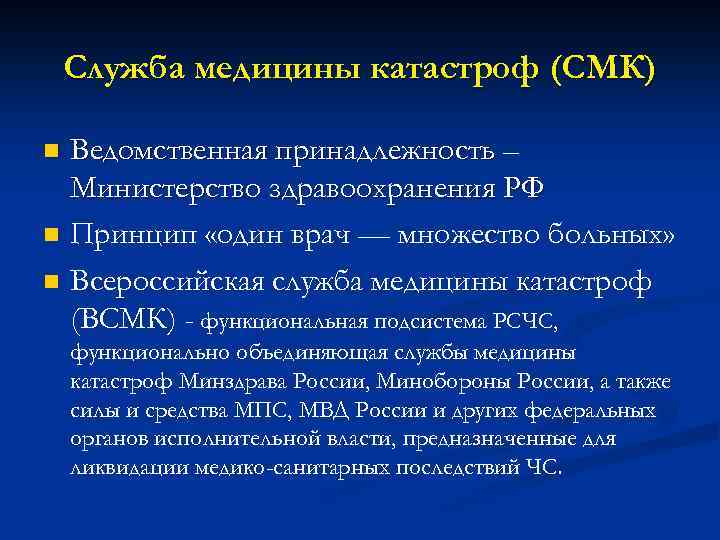 Служба медицины катастроф (СМК)

Ведомственная принадлежность – Министерство здравоохранения РФ

Принцип «один врач — множество больных»

Всероссийская служба медицины катастроф (ВСМК) - функциональная подсистема РСЧС, функционально объединяющая службы медицины катастроф Минздрава России, Минобороны России, а также силы и средства МПС, МВД России и других федеральных органов исполнительной власти, предназначенные для ликвидации медико-санитарных последствий ЧС.